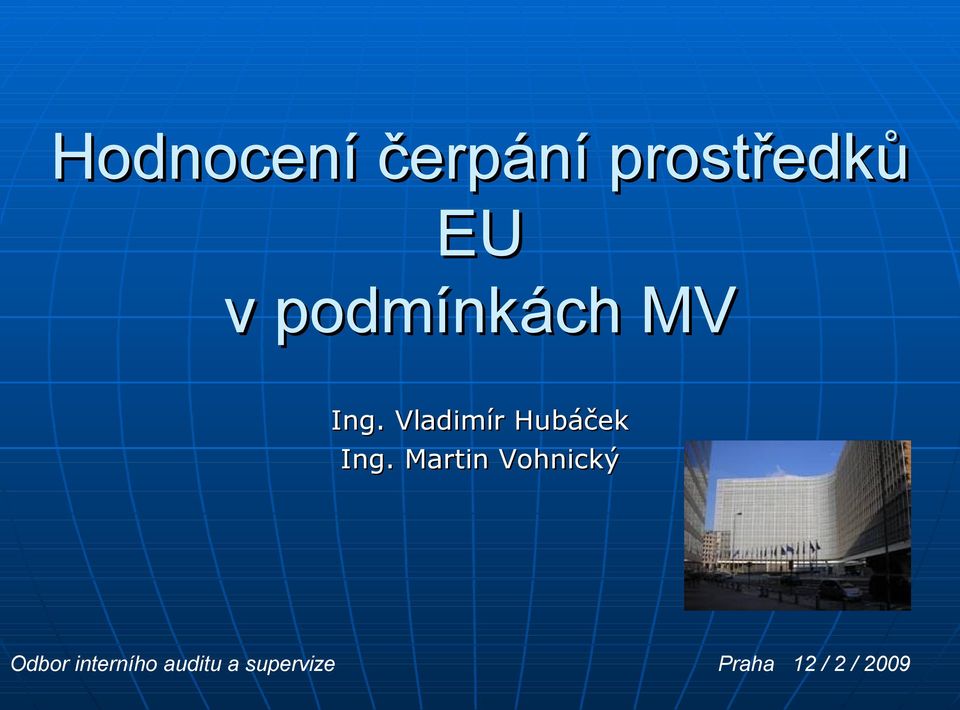 Hodnocení čerpání prostředků EU v podmínkách MV

Ing. Vladimír Hubáček
Ing. Martin Vohnický

Odbor interního auditu a supervize

Praha 12 / 2 / 2009